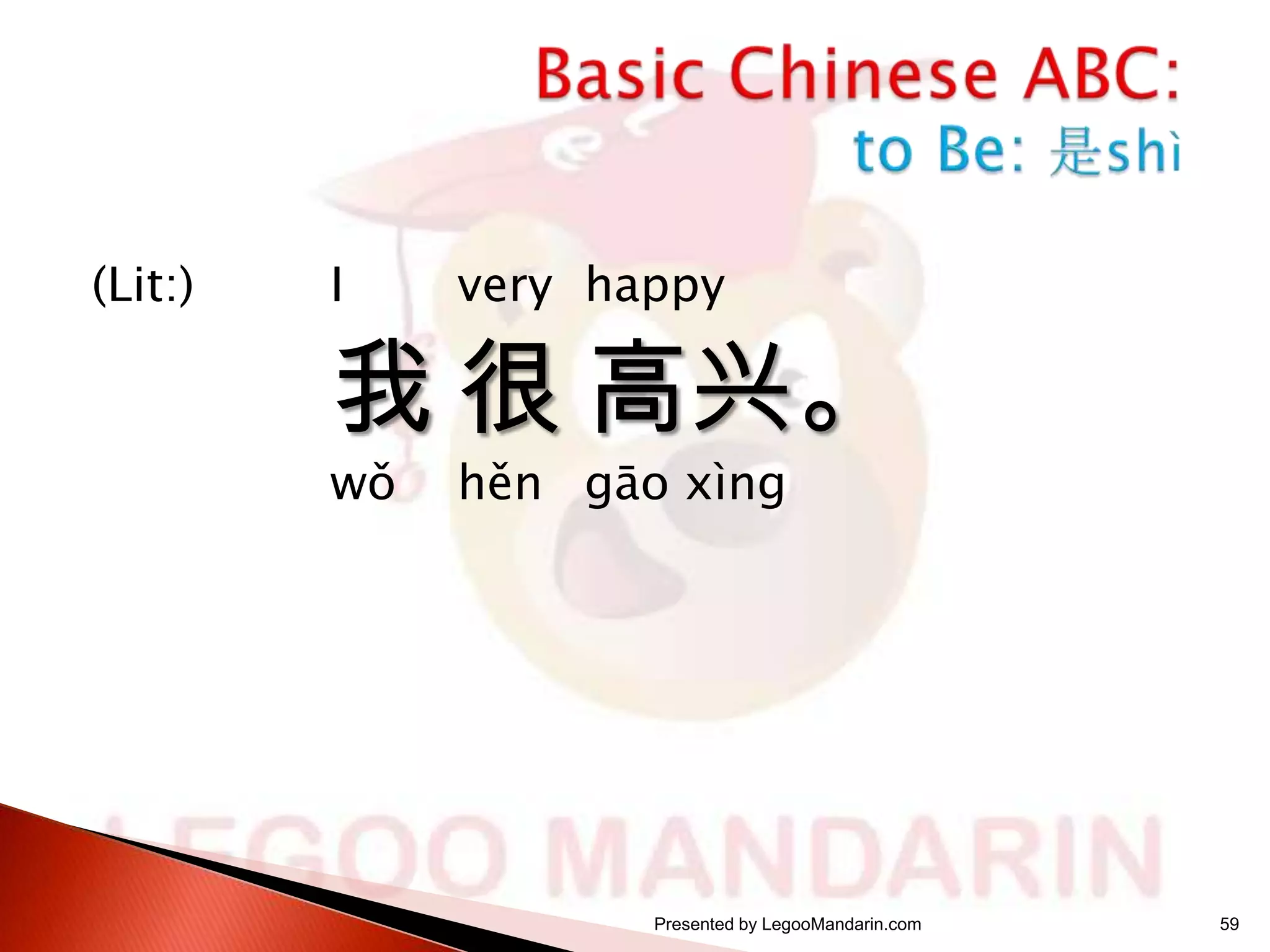 Basic Chinese ABC:
to Be: 是shì

(Lit:) I very happy

我 很 高兴。

wǒ hěn gāo xìng

LEGOO MANDARIN

Presented by LegooMandarin.com

59